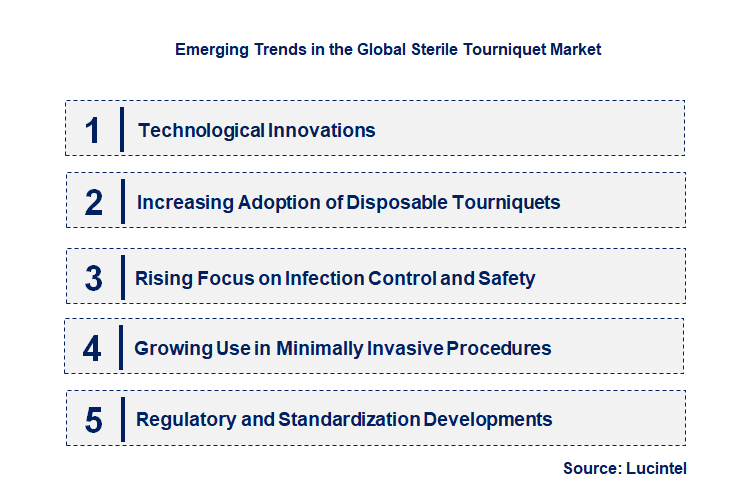 Emerging Trends in the Global Sterile Tourniquet Market

1 Technological Innovations

2 Increasing Adoption of Disposable Tourniquets

3 Rising Focus on Infection Control and Safety

4 Growing Use in Minimally Invasive Procedures

5 Regulatory and Standardization Developments

Source: Lucintel